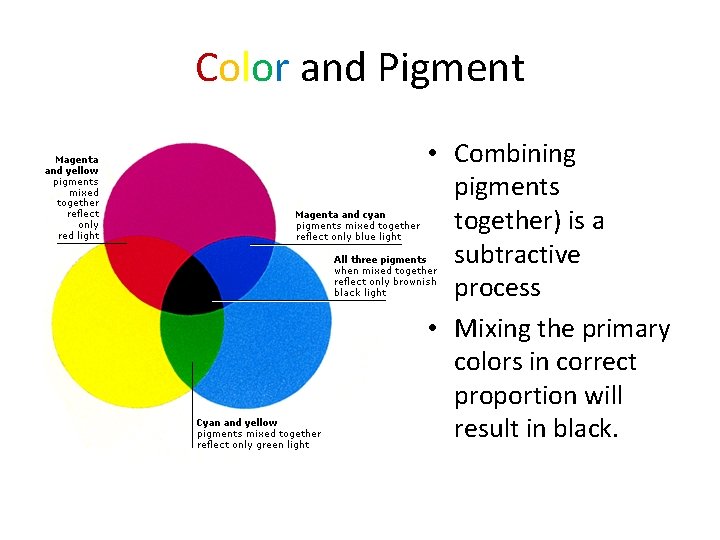 Color and Pigment

Magenta and yellow pigments mixed together reflect only red light

Magenta and cyan pigments mixed together reflect only blue light

All three pigments when mixed together reflect only brownish black light

Cyan and yellow pigments mixed together reflect only green light

• Combining pigments together) is a subtractive process

• Mixing the primary colors in correct proportion will result in black.